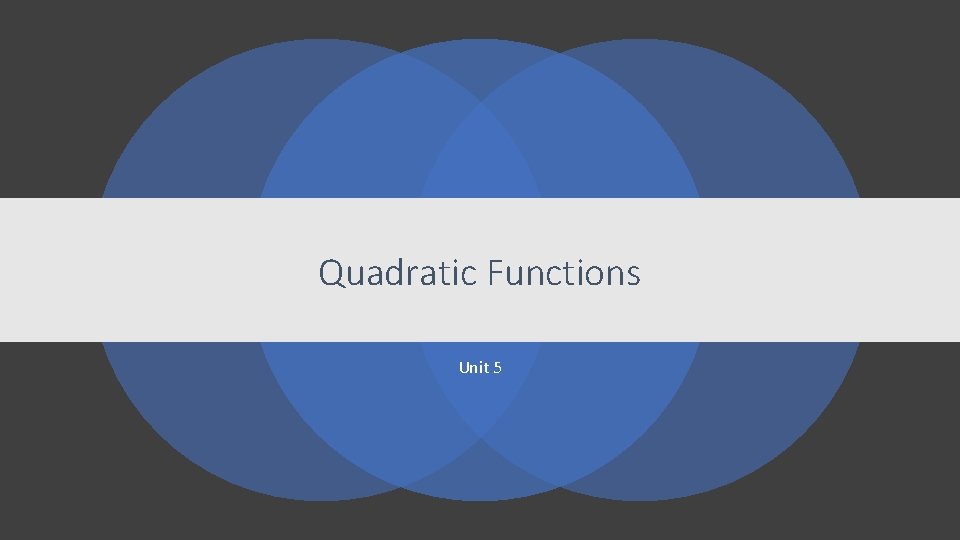 Quadratic Functions

Unit 5